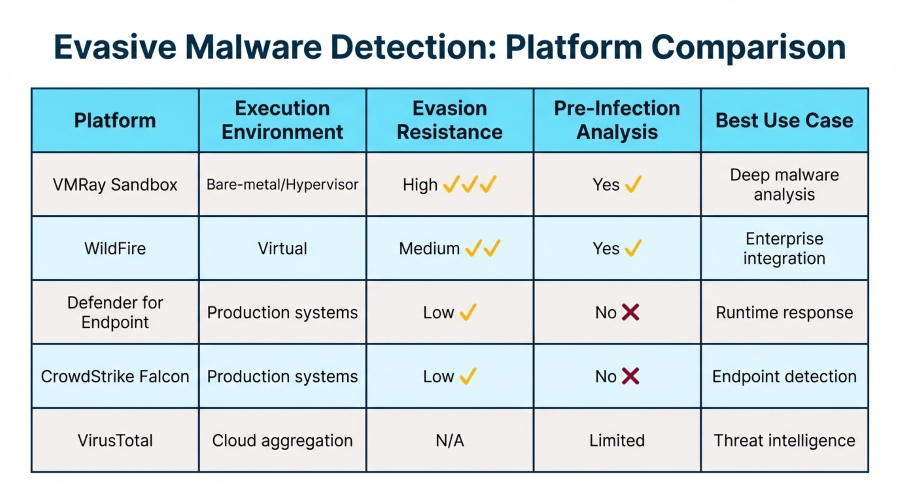 Evasive Malware Detection: Platform Comparison

| Platform | Execution Environment | Evasion Resistance | Pre-Infection Analysis | Best Use Case |
|---|---|---|---|---|
| VMRay Sandbox | Bare-metal/Hypervisor | High ✓✓✓ | Yes ✓ | Deep malware analysis |
| WildFire | Virtual | Medium ✓✓ | Yes ✓ | Enterprise integration |
| Defender for Endpoint | Production systems | Low ✓ | No ✗ | Runtime response |
| CrowdStrike Falcon | Production systems | Low ✓ | No ✗ | Endpoint detection |
| VirusTotal | Cloud aggregation | N/A | Limited | Threat intelligence |